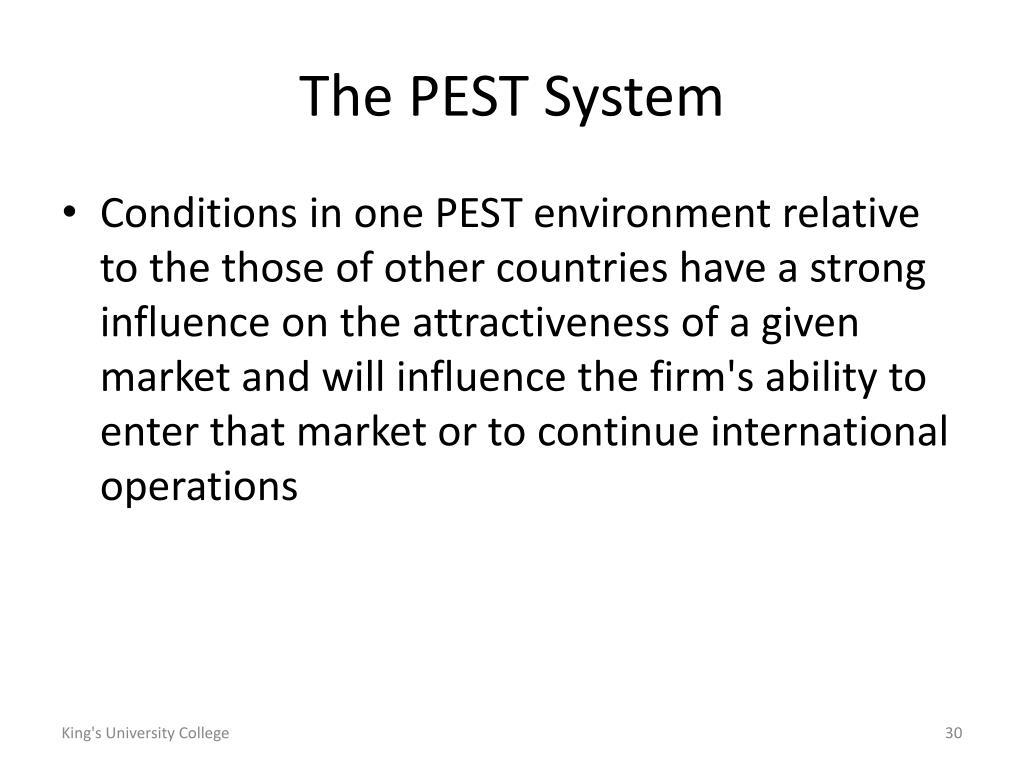 The PEST System

• Conditions in one PEST environment relative to the those of other countries have a strong influence on the attractiveness of a given market and will influence the firm's ability to enter that market or to continue international operations

King's University College

30